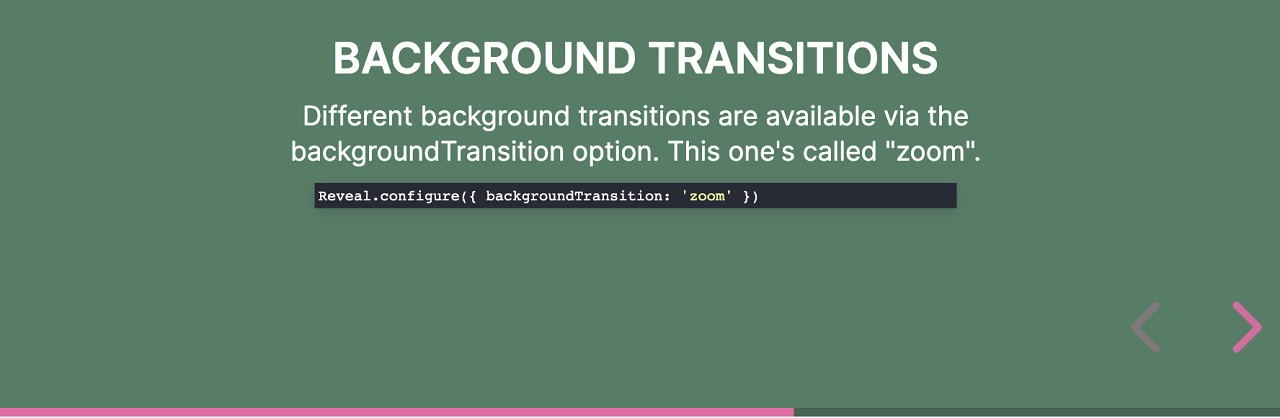 BACKGROUND TRANSITIONS

Different background transitions are available via the backgroundTransition option. This one's called "zoom".

Reveal.configure({ backgroundTransition: 'zoom' })